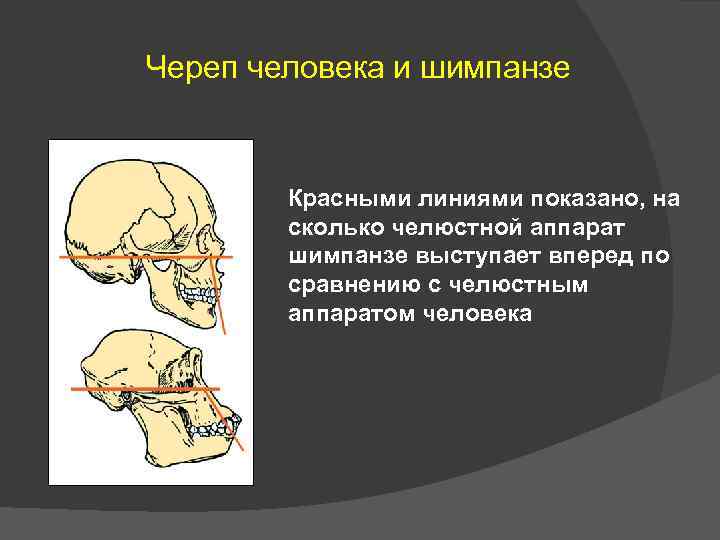 Череп человека и шимпанзе

Красными линиями показано, на сколько челюстной аппарат шимпанзе выступает вперед по сравнению с челюстным аппаратом человека